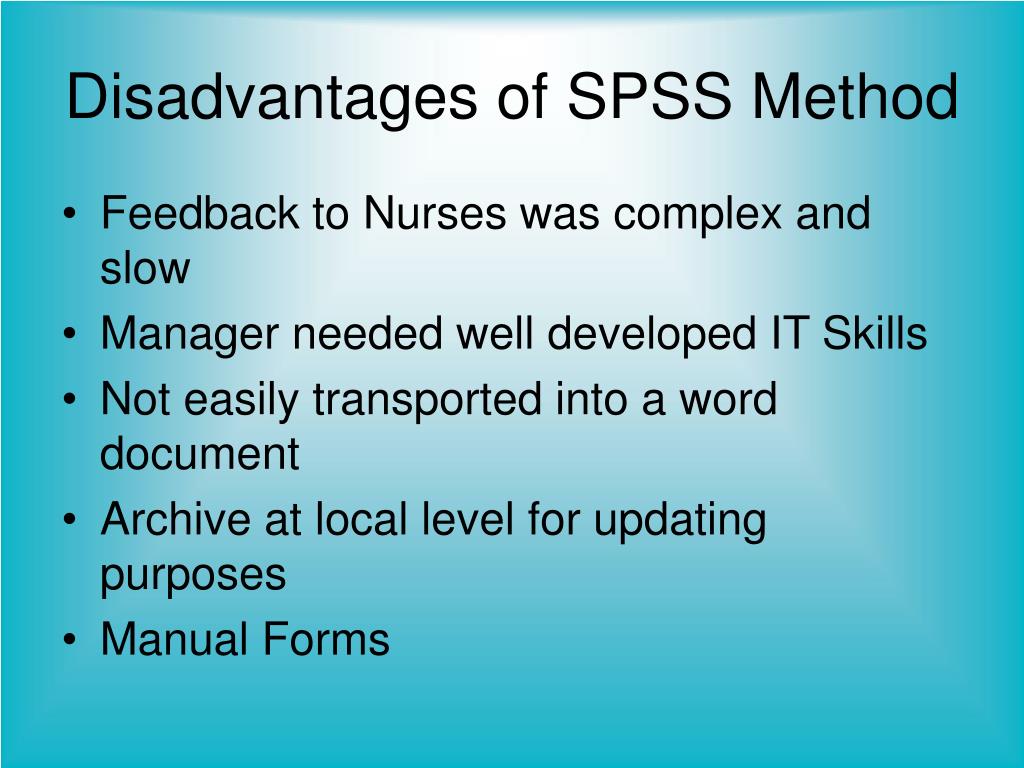 Disadvantages of SPSS Method

• Feedback to Nurses was complex and slow
• Manager needed well developed IT Skills
• Not easily transported into a word document
• Archive at local level for updating purposes
• Manual Forms